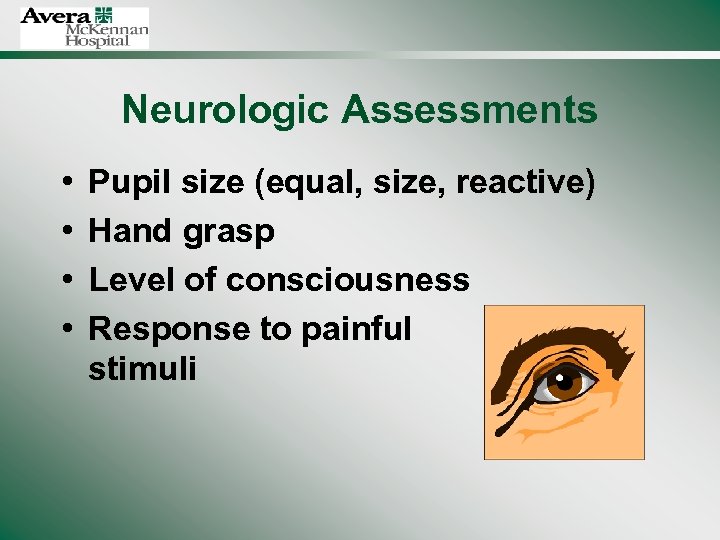 Avera McKennan Hospital

Neurologic Assessments

• Pupil size (equal, size, reactive)
• Hand grasp
• Level of consciousness
• Response to painful stimuli